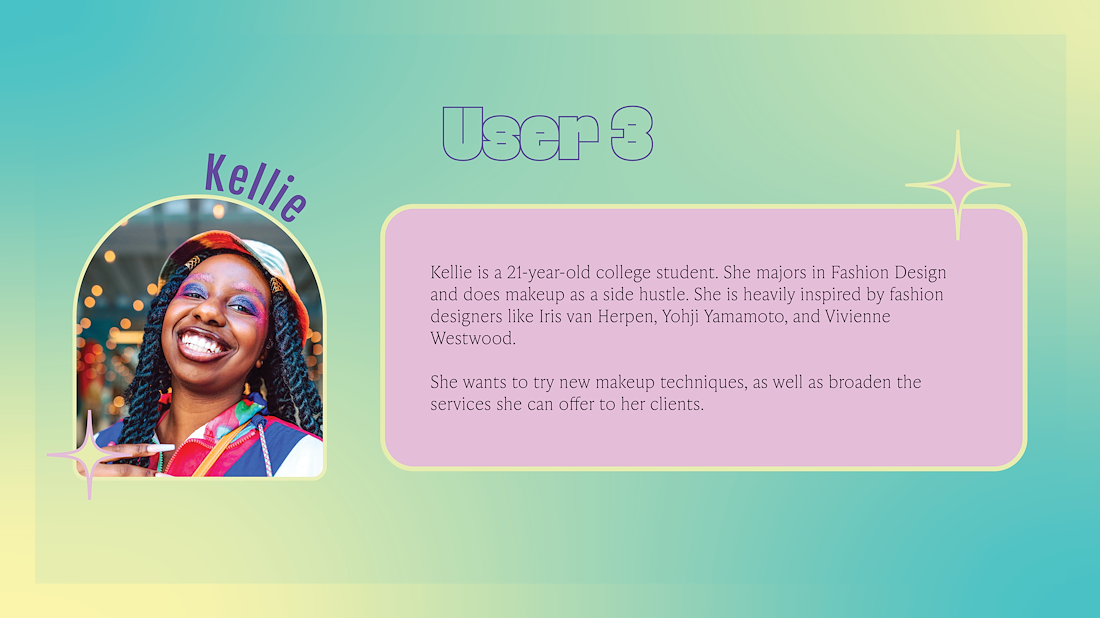 User 3

Kellie

Kellie is a 21-year-old college student. She majors in Fashion Design and does makeup as a side hustle. She is heavily inspired by fashion designers like Iris van Herpen, Yohji Yamamoto, and Vivienne Westwood.

She wants to try new makeup techniques, as well as broaden the services she can offer to her clients.